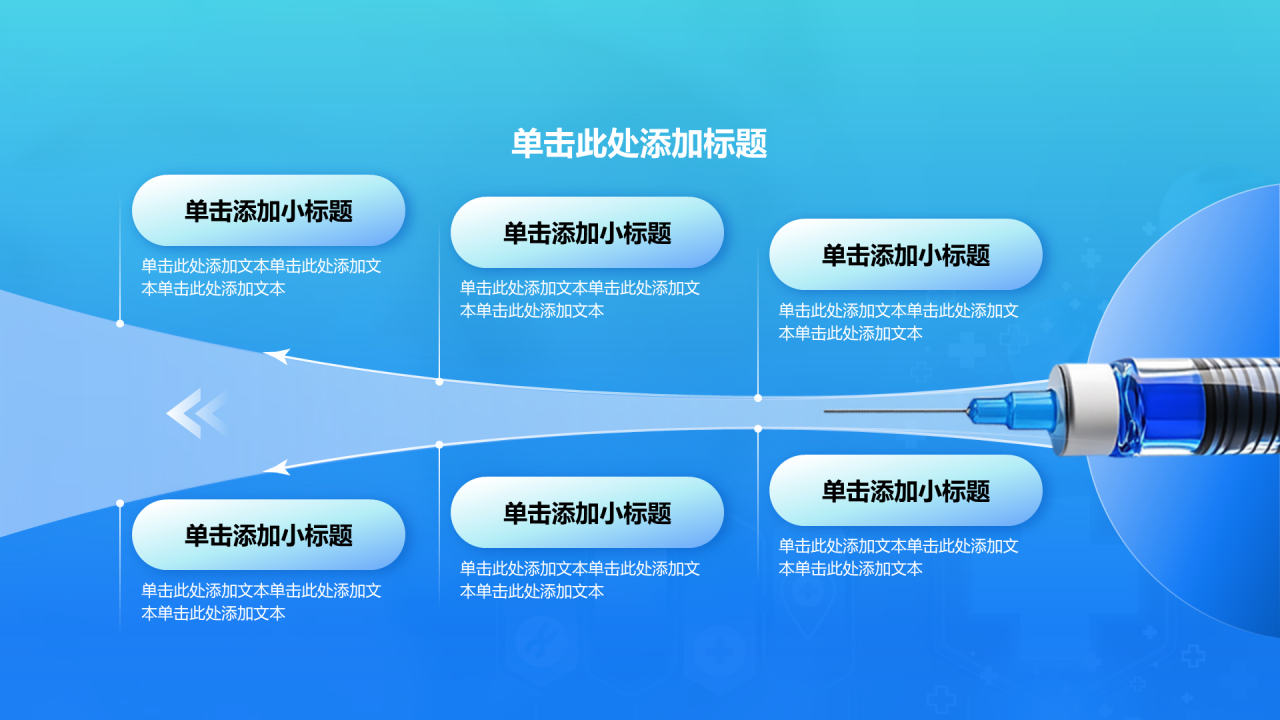 单击此处添加标题

单击添加小标题

单击此处添加文本单击此处添加文本单击此处添加文本

单击添加小标题

单击此处添加文本单击此处添加文本单击此处添加文本

单击添加小标题

单击此处添加文本单击此处添加文本单击此处添加文本

单击添加小标题

单击此处添加文本单击此处添加文本单击此处添加文本

单击添加小标题

单击此处添加文本单击此处添加文本单击此处添加文本

单击添加小标题

单击此处添加文本单击此处添加文本单击此处添加文本